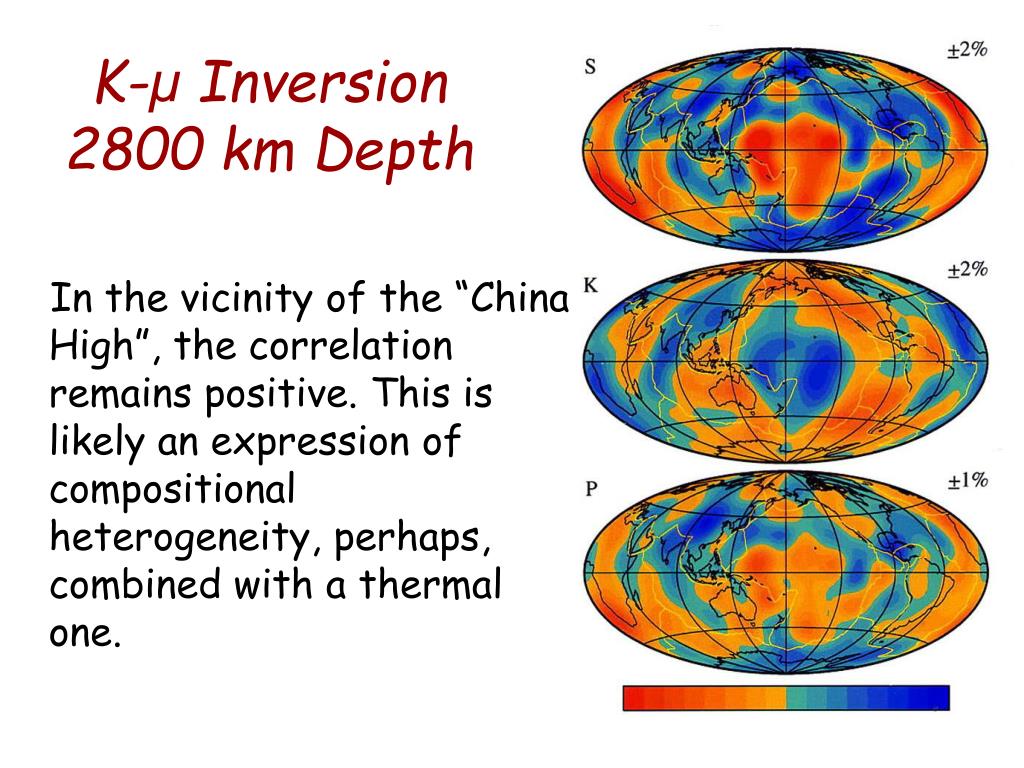 K-μ Inversion
2800 km Depth

In the vicinity of the “China High”, the correlation remains positive. This is likely an expression of compositional heterogeneity, perhaps, combined with a thermal one.

S

±2%

K

±2%

P

±1%